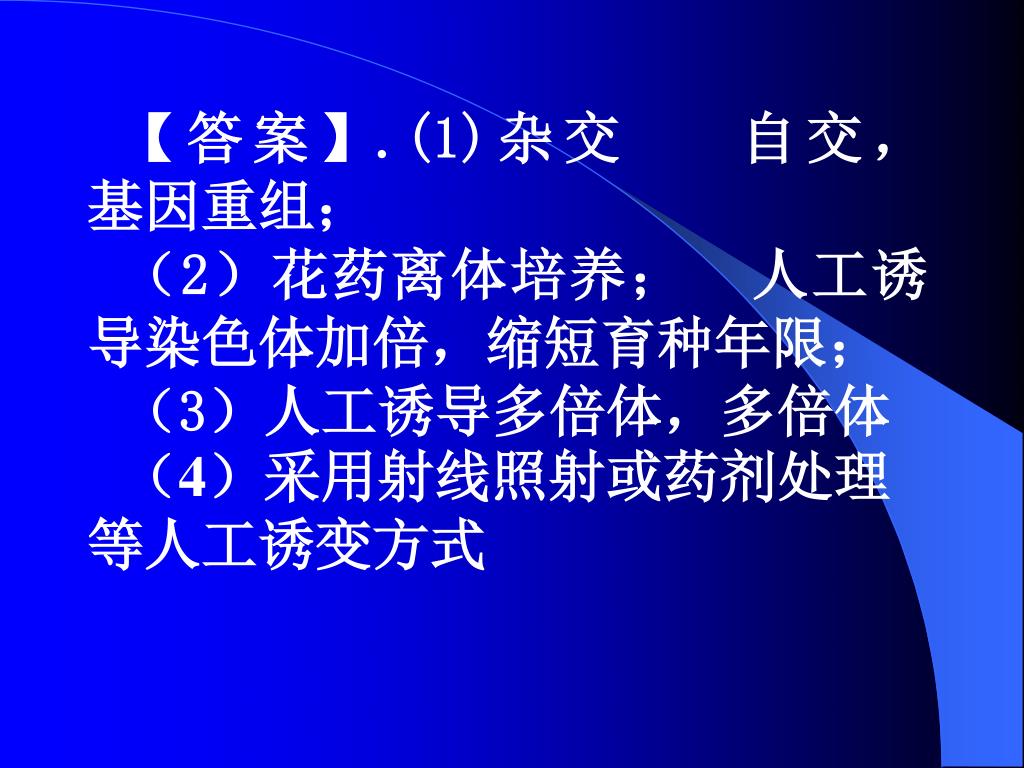 【答案】.⑴杂交　　自交，基因重组;
（2）花药离体培养；　人工诱导染色体加倍，缩短育种年限;
（3）人工诱导多倍体，多倍体
（4）采用射线照射或药剂处理等人工诱变方式